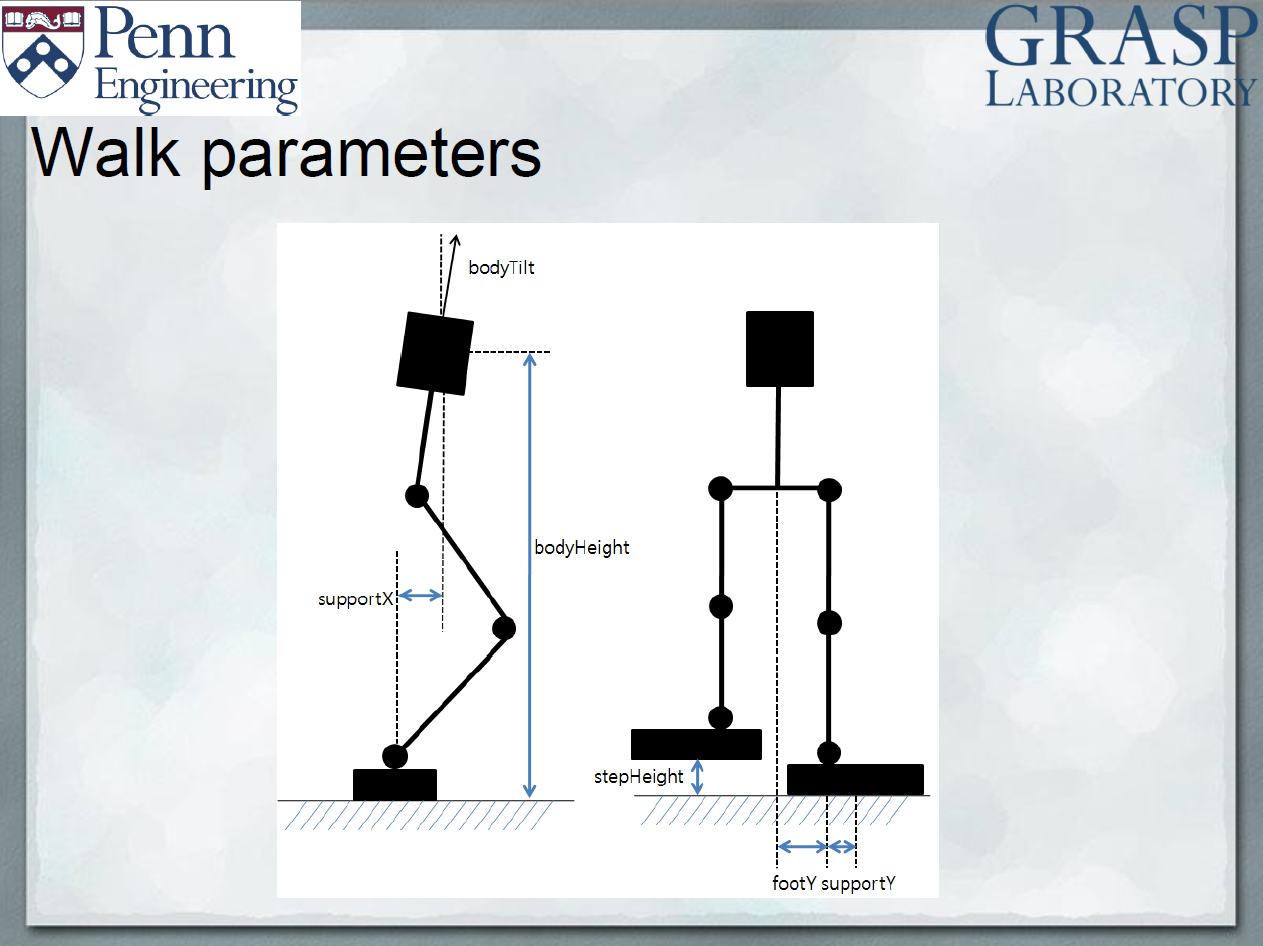 Penn Engineering

GRASP LABORATORY

Walk parameters

bodyTilt

bodyHeight

supportX

stepHeight

footY supportY